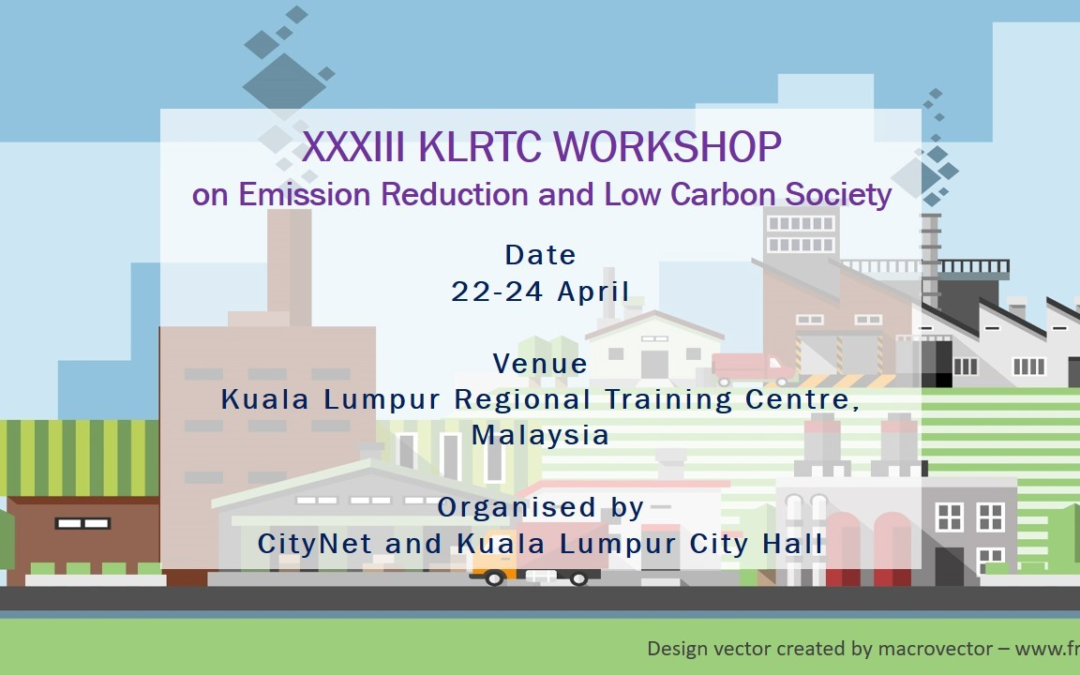 XXXIII KLRTC WORKSHOP
on Emission Reduction and Low Carbon Society

Date
22-24 April

Venue
Kuala Lumpur Regional Training Centre, Malaysia

Organised by
CityNet and Kuala Lumpur City Hall

Design vector created by macrovector – www.fr